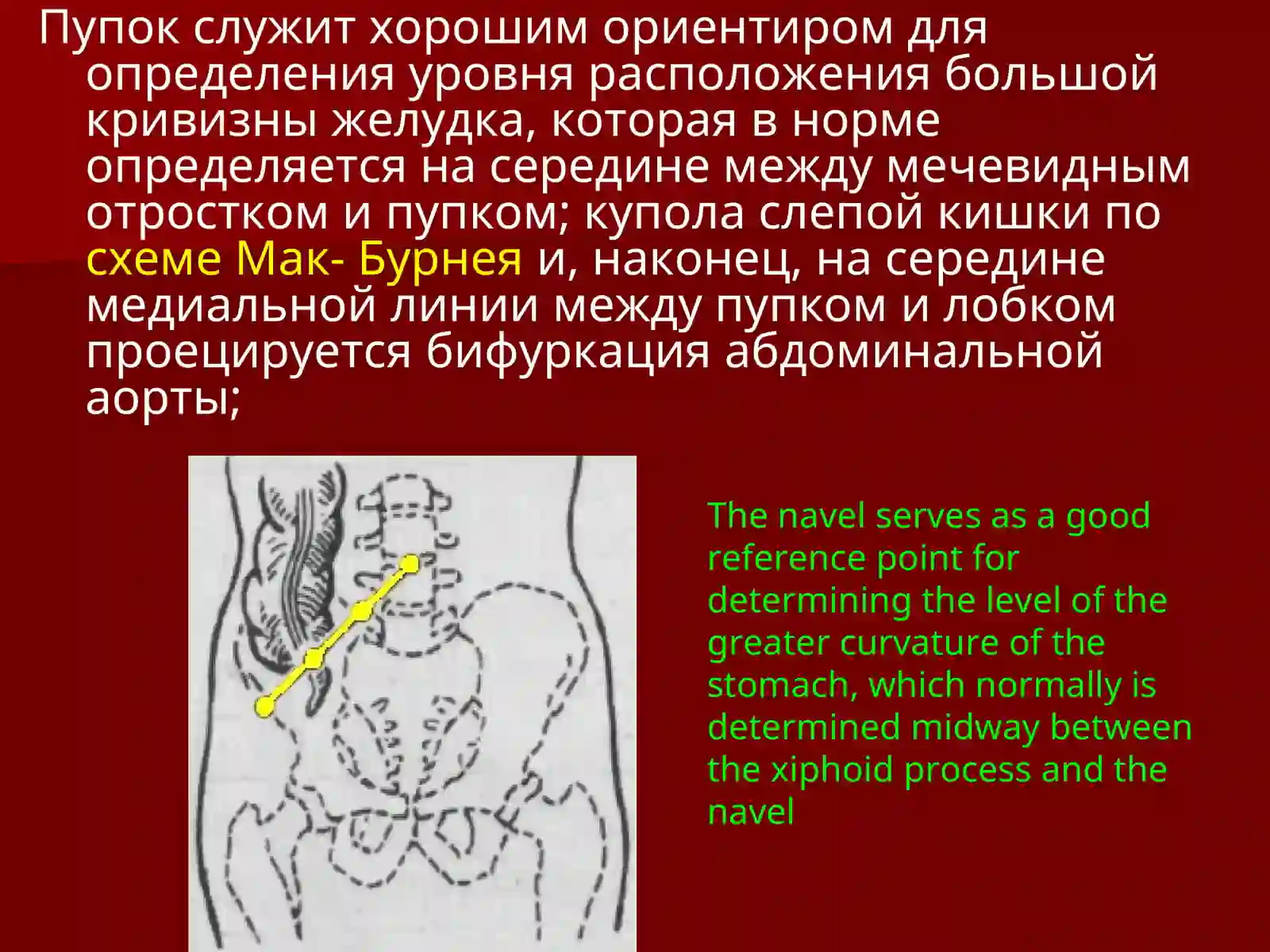 Пупок служит хорошим ориентиром для определения уровня расположения большой кривизны желудка, которая в норме определяется на середине между мечевидным отростком и пупком; купола слепой кишки по схеме Мак- Бурнея и, наконец, на середине медиальной линии между пупком и лобком проецируется бифуркация абдоминальной аорты;

The navel serves as a good reference point for determining the level of the greater curvature of the stomach, which normally is determined midway between the xiphoid process and the navel